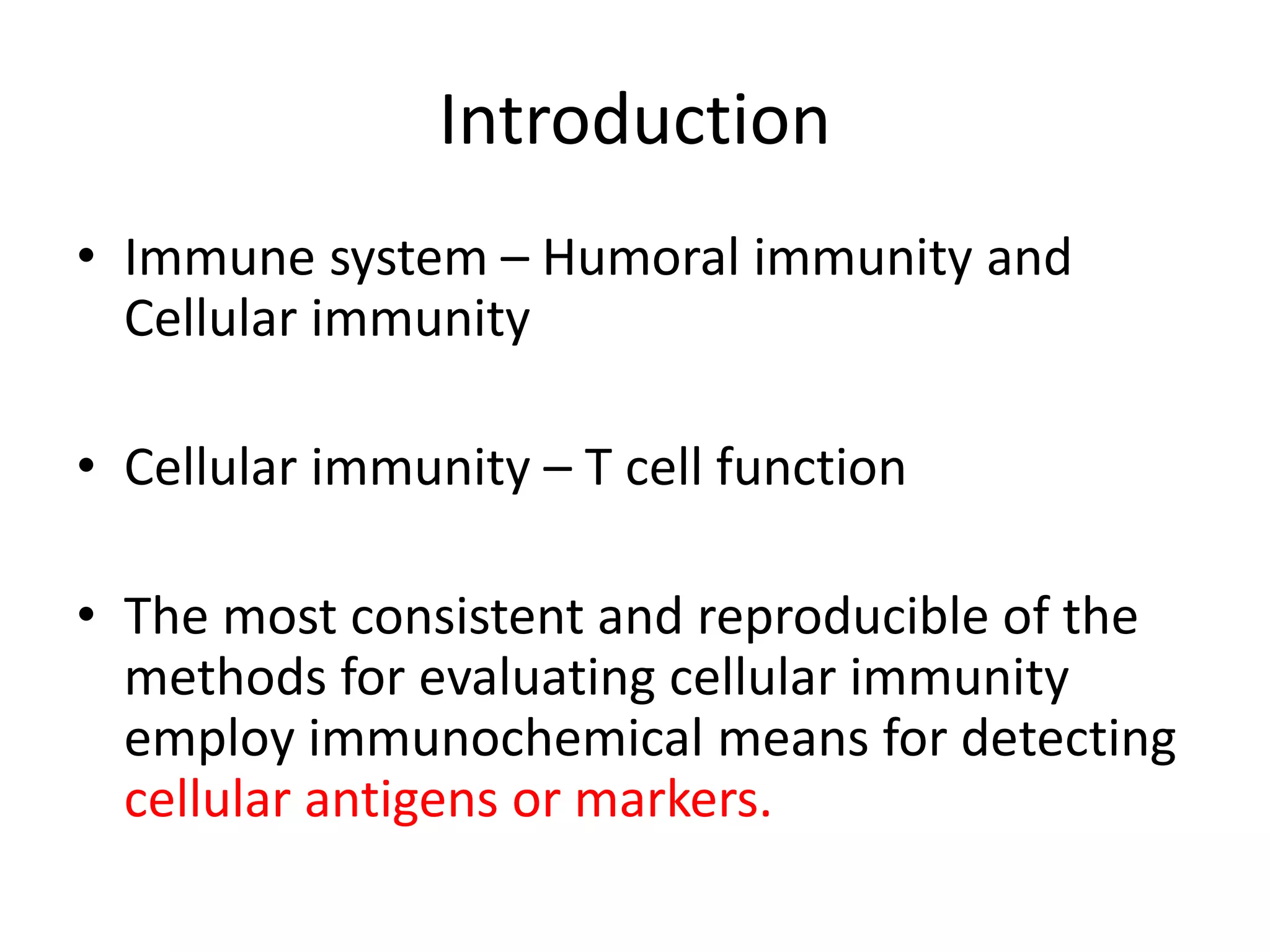 Introduction

• Immune system – Humoral immunity and Cellular immunity

• Cellular immunity – T cell function

• The most consistent and reproducible of the methods for evaluating cellular immunity employ immunochemical means for detecting cellular antigens or markers.